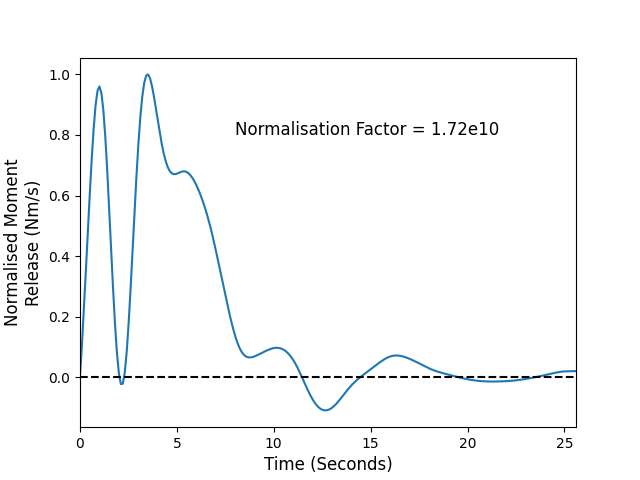 Normalised Moment Release (Nm/s)

1.0
0.8
0.6
0.4
0.2
0.0

Normalisation Factor = 1.72e10

0
5
10
15
20
25

Time (Seconds)